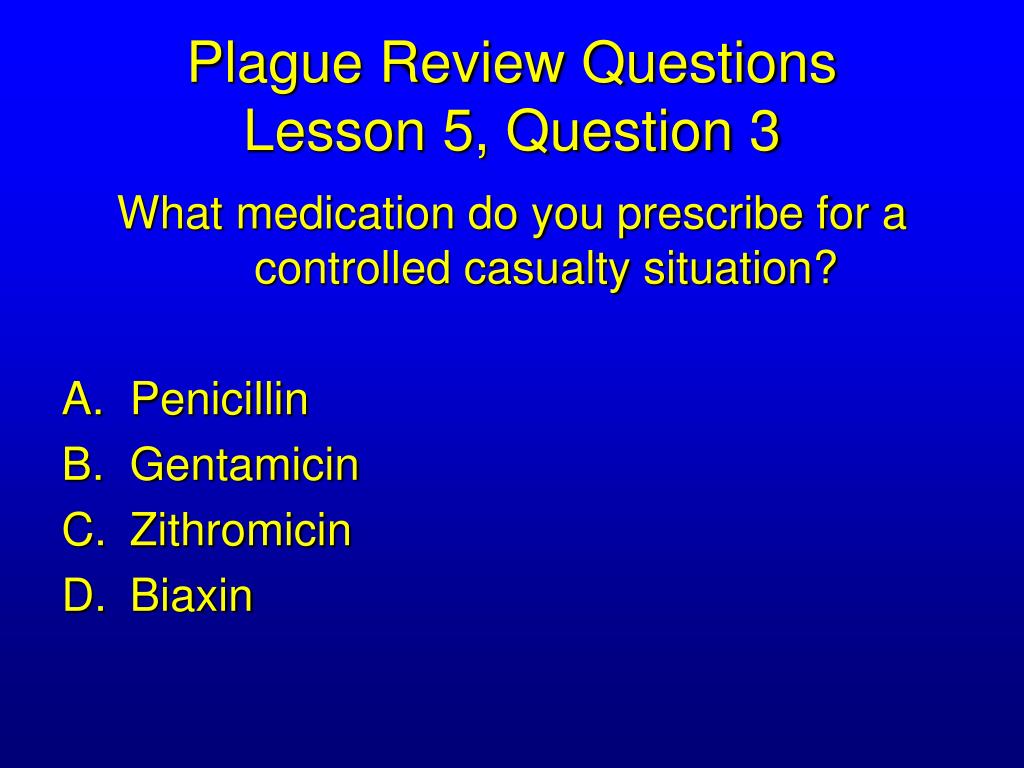 Plague Review Questions
Lesson 5, Question 3

What medication do you prescribe for a controlled casualty situation?

A. Penicillin
B. Gentamicin
C. Zithromicin
D. Biaxin